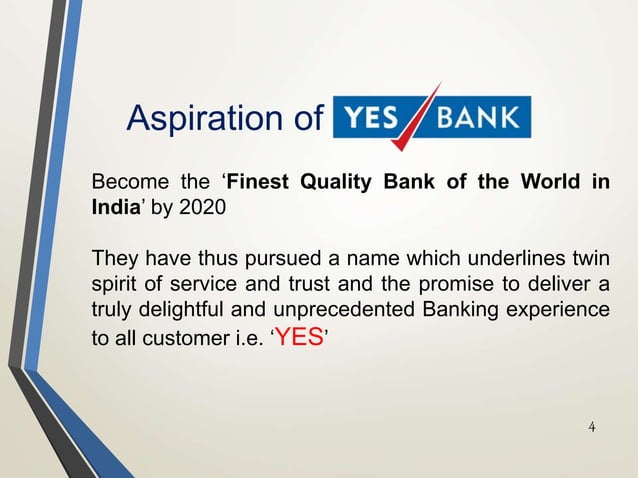 Aspiration of YES BANK

Become the ‘Finest Quality Bank of the World in India’ by 2020

They have thus pursued a name which underlines twin spirit of service and trust and the promise to deliver a truly delightful and unprecedented Banking experience to all customer i.e. ‘YES’

4